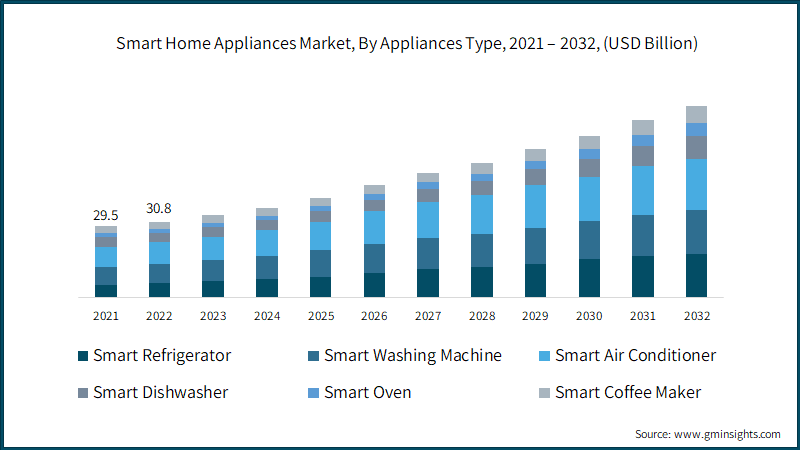 Smart Home Appliances Market, By Appliances Type, 2021 – 2032, (USD Billion)

29.5
30.8

2021 2022 2023 2024 2025 2026 2027 2028 2029 2030 2031 2032

Smart Refrigerator
Smart Washing Machine
Smart Air Conditioner
Smart Dishwasher
Smart Oven
Smart Coffee Maker

Source: www.gminsights.com